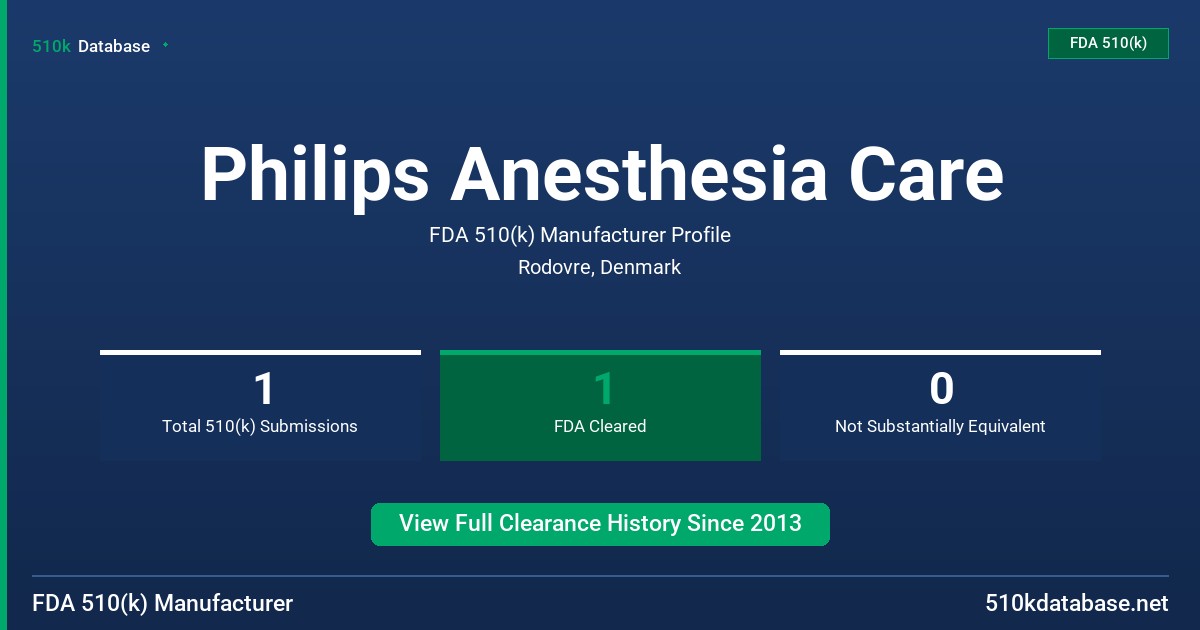 510k Database

FDA 510(k)

Philips Anesthesia Care

FDA 510(k) Manufacturer Profile

Rodovre, Denmark

1
Total 510(k) Submissions

1
FDA Cleared

0
Not Substantially Equivalent

View Full Clearance History Since 2013

FDA 510(k) Manufacturer

510kdatabase.net